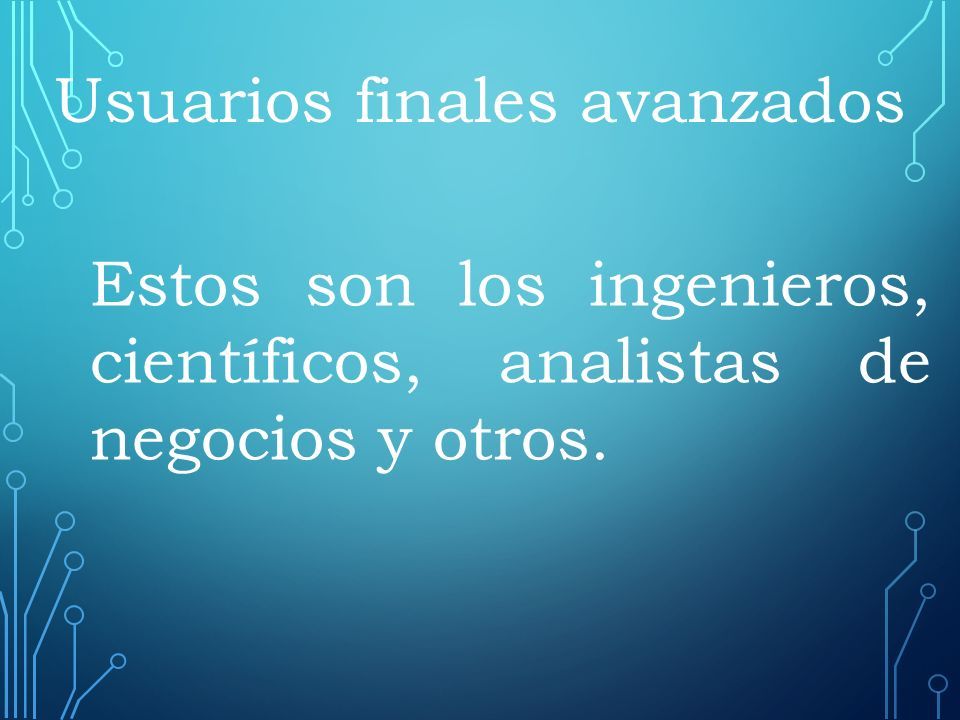 Usuarios finales avanzados

Estos son los ingenieros, científicos, analistas de negocios y otros.